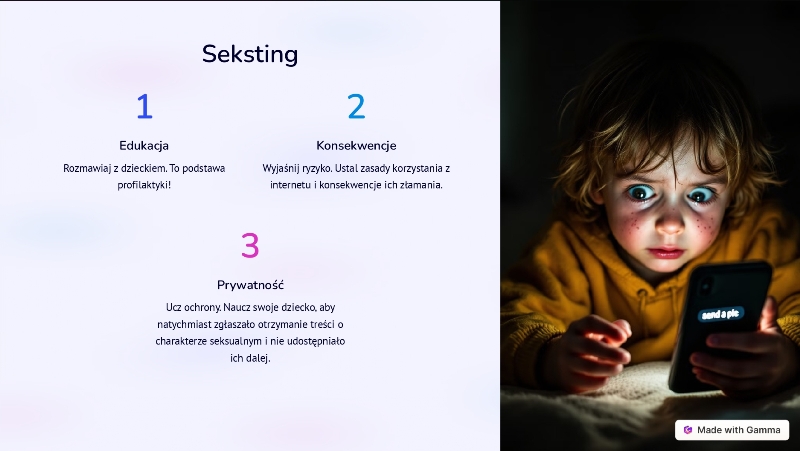 Seksting

1

Edukacja

Rozmawiaj z dzieckiem. To podstawa profilaktyki!

2

Konsekwencje

Wyjaśnij ryzyko. Ustal zasady korzystania z internetu i konsekwencje ich złamania.

3

Prywatność

Ucz ochrony. Naucz swoje dziecko, aby natychmiast zgłaszało otrzymanie treści o charakterze seksualnym i nie udostępniało ich dalej.

send a pic

Made with Gamma